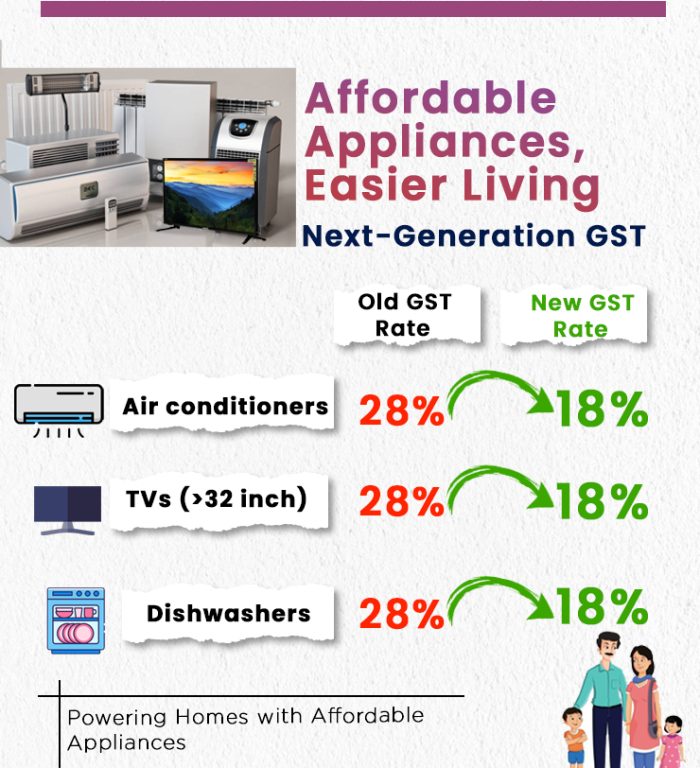 Affordable Appliances, Easier Living

Next-Generation GST

| | Old GST Rate | New GST Rate |
|---|---|---|
| Air conditioners | 28% | 18% |
| TVs (>32 inch) | 28% | 18% |
| Dishwashers | 28% | 18% |

Powering Homes with Affordable Appliances